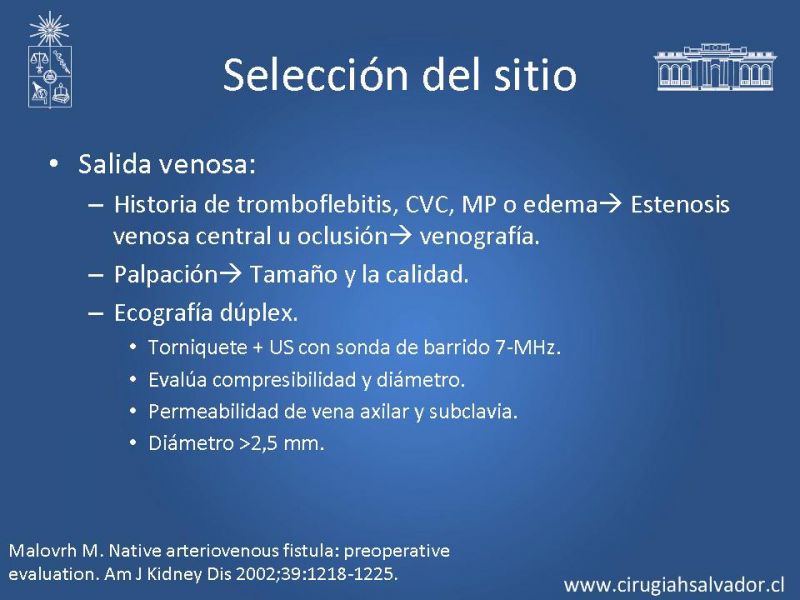 Selección del sitio

• Salida venosa:
– Historia de tromboflebitis, CVC, MP o edema→ Estenosis venosa central u oclusión→ venografía.
– Palpación→ Tamaño y la calidad.
– Ecografía dúplex.
• Torniquete + US con sonda de barrido 7-MHz.
• Evalúa compresibilidad y diámetro.
• Permeabilidad de vena axilar y subclavia.
• Diámetro >2,5 mm.

Malovrh M. Native arteriovenous fistula: preoperative evaluation. Am J Kidney Dis 2002;39:1218-1225.

www.cirugiahsalvador.cl